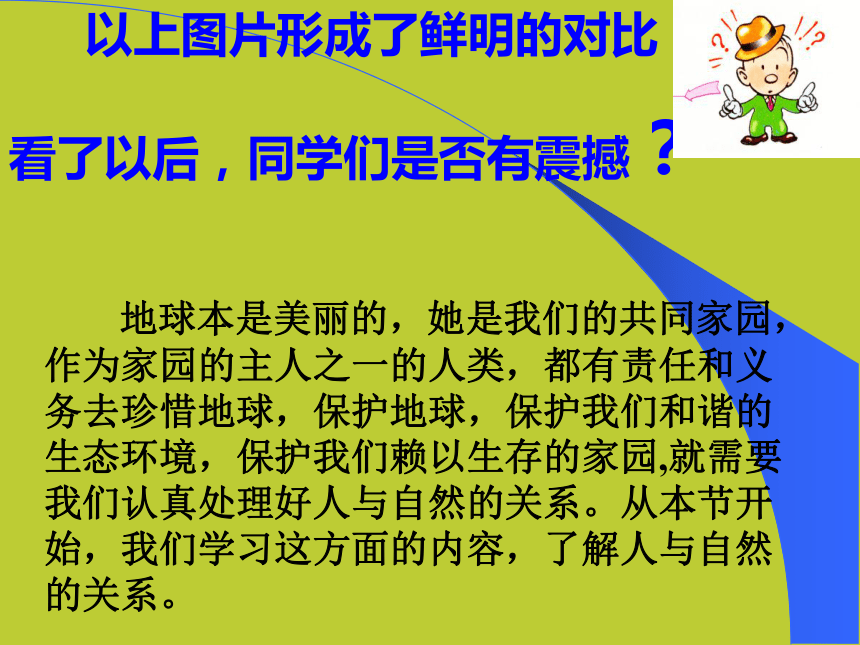 以上图片形成了鲜明的对比

看了以后，同学们是否有震撼？

地球本是美丽的，她是我们的共同家园，作为家园的主人之一的人类，都有责任和义务去珍惜地球，保护地球，保护我们和谐的生态环境，保护我们赖以生存的家园,就需要我们认真处理好人与自然的关系。从本节开始，我们学习这方面的内容，了解人与自然的关系。